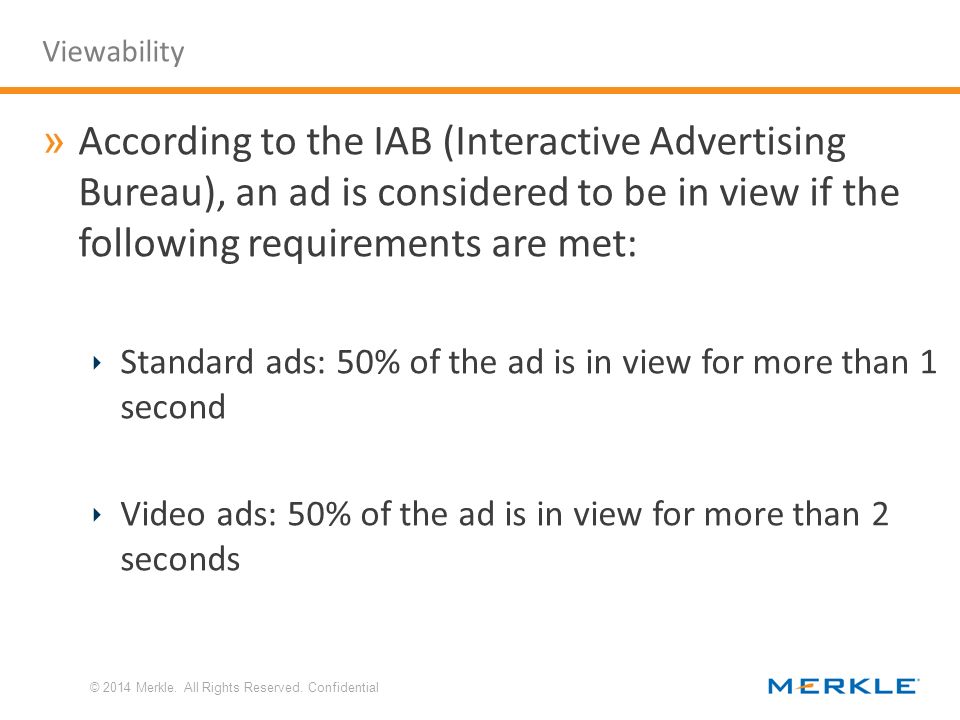 Viewability

» According to the IAB (Interactive Advertising Bureau), an ad is considered to be in view if the following requirements are met:

‣ Standard ads: 50% of the ad is in view for more than 1 second

‣ Video ads: 50% of the ad is in view for more than 2 seconds

© 2014 Merkle. All Rights Reserved. Confidential

MERKLE